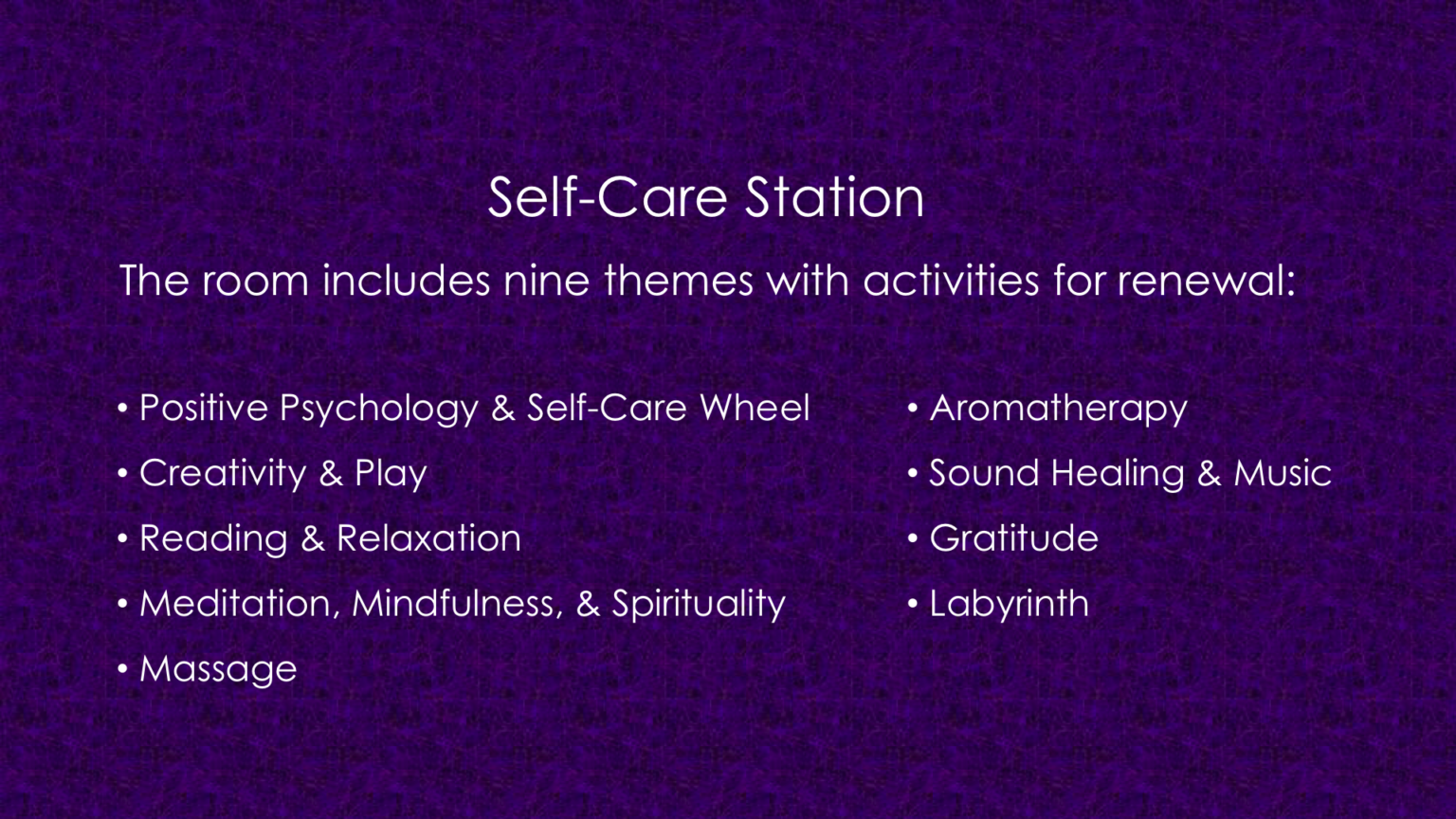 Self-Care Station

The room includes nine themes with activities for renewal:

• Positive Psychology & Self-Care Wheel
• Creativity & Play
• Reading & Relaxation
• Meditation, Mindfulness, & Spirituality
• Massage

• Aromatherapy
• Sound Healing & Music
• Gratitude
• Labyrinth